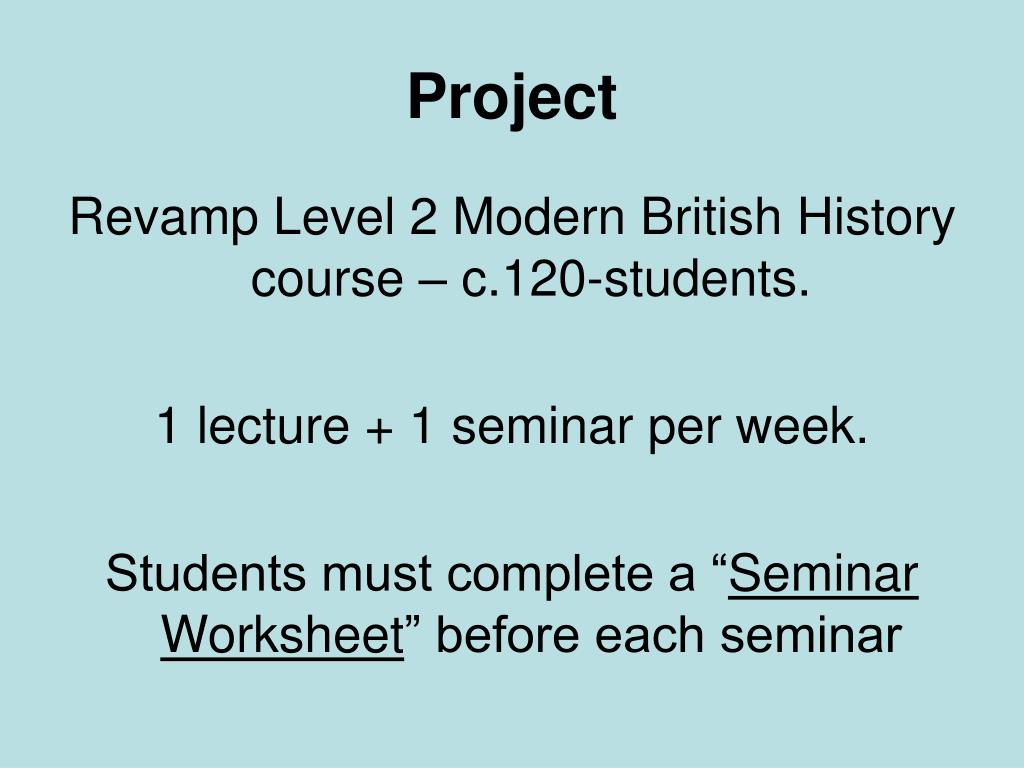 Project

Revamp Level 2 Modern British History course – c.120-students.

1 lecture + 1 seminar per week.

Students must complete a “Seminar Worksheet” before each seminar